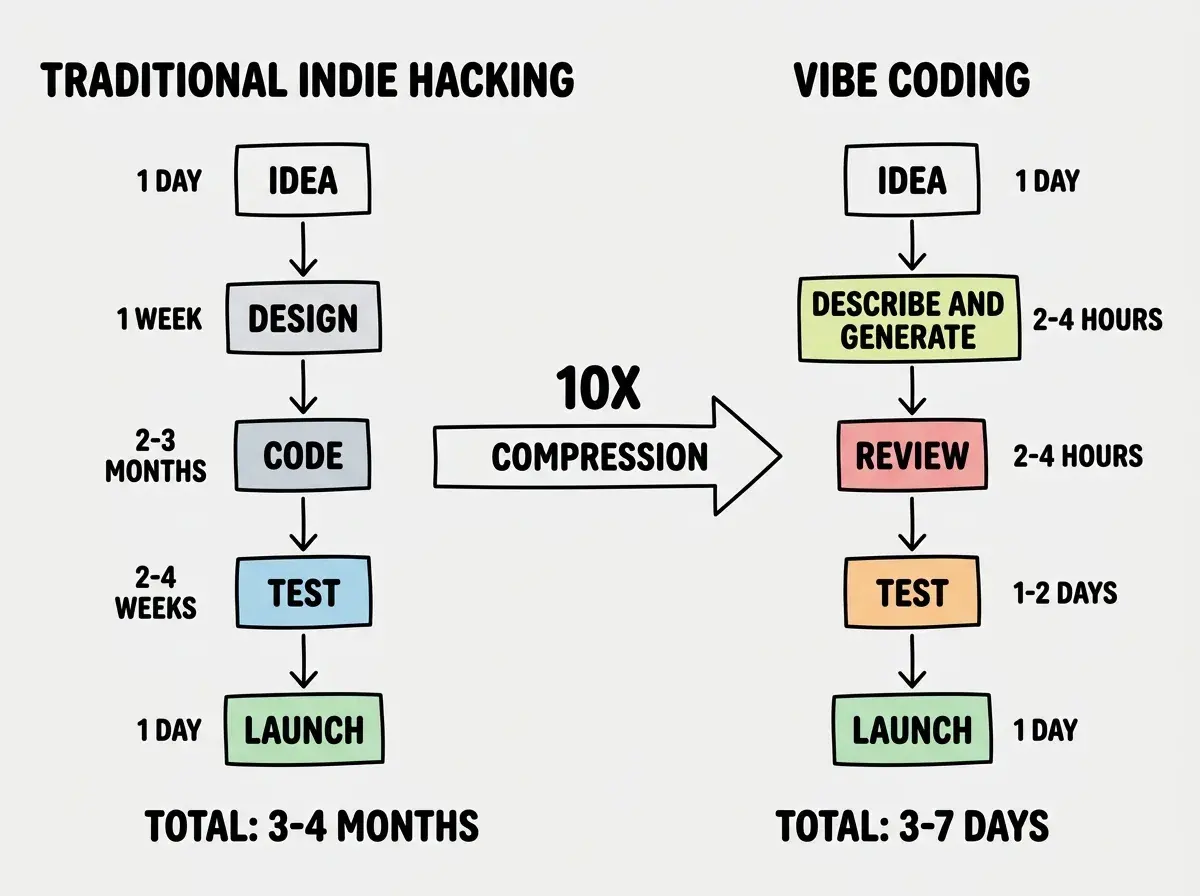 TRADITIONAL INDIE HACKING

1 DAY IDEA

1 WEEK DESIGN

2-3 MONTHS CODE

2-4 WEEKS TEST

1 DAY LAUNCH

TOTAL: 3-4 MONTHS

10X COMPRESSION

VIBE CODING

IDEA 1 DAY

DESCRIBE AND GENERATE 2-4 HOURS

REVIEW 2-4 HOURS

TEST 1-2 DAYS

LAUNCH 1 DAY

TOTAL: 3-7 DAYS